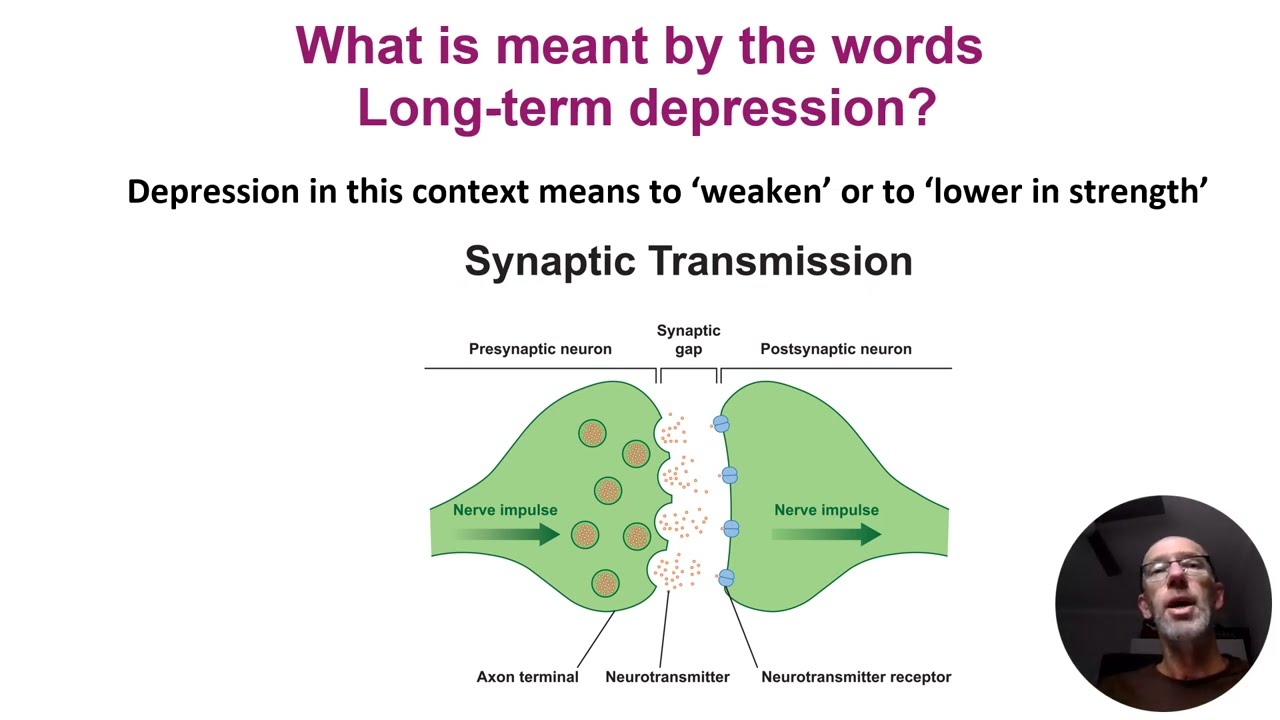 What is meant by the words Long-term depression?

Depression in this context means to ‘weaken’ or to ‘lower in strength’

Synaptic Transmission

Presynaptic neuron

Synaptic gap

Postsynaptic neuron

Nerve impulse

Nerve impulse

Axon terminal

Neurotransmitter

Neurotransmitter receptor